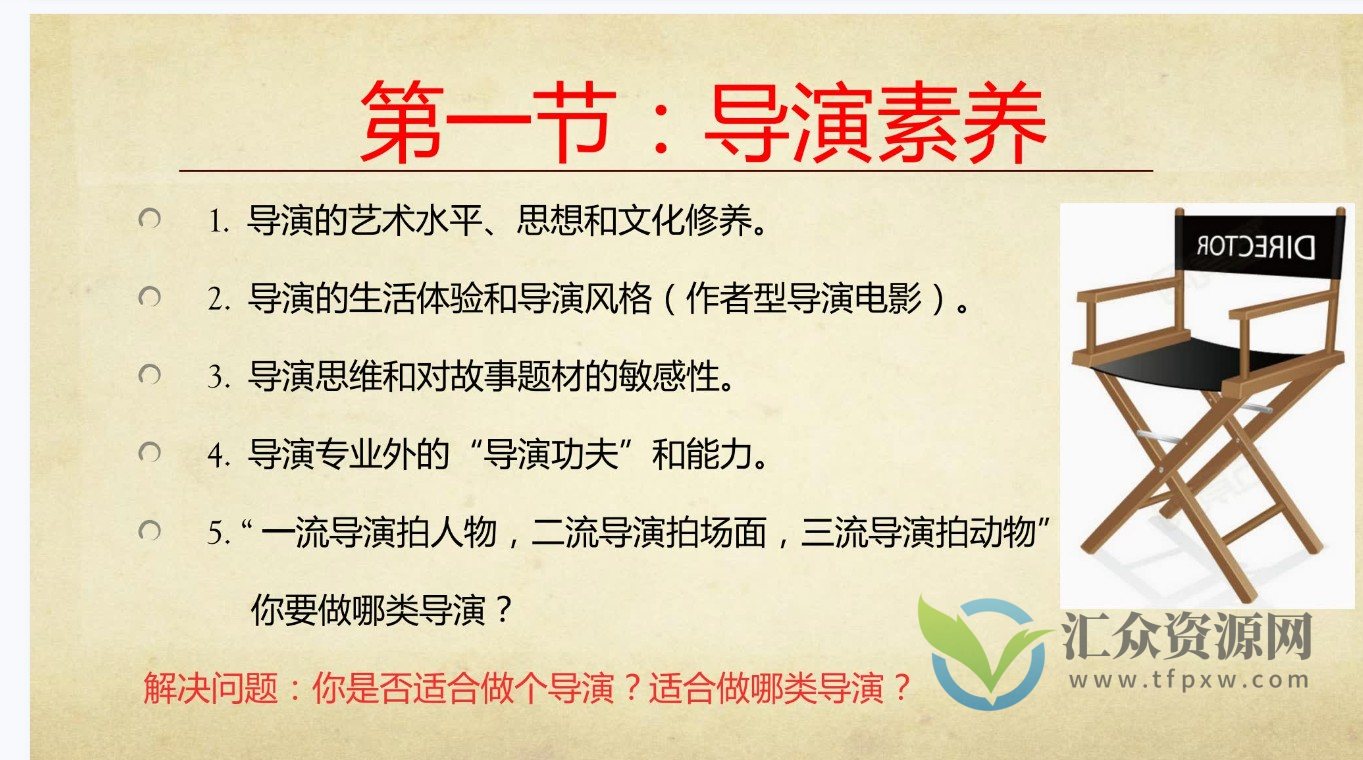 第一节：导演素养

1. 导演的艺术水平、思想和文化修养。

2. 导演的生活体验和导演风格（作者型导演电影）。

3. 导演思维和对故事题材的敏感性。

4. 导演专业外的“导演功夫”和能力。

5. “一流导演拍人物，二流导演拍场面，三流导演拍动物”

你要做哪类导演？

解决问题：你是否适合做个导演？适合做哪类导演？

DIRECTOR

汇众资源网
www.tfpxw.com